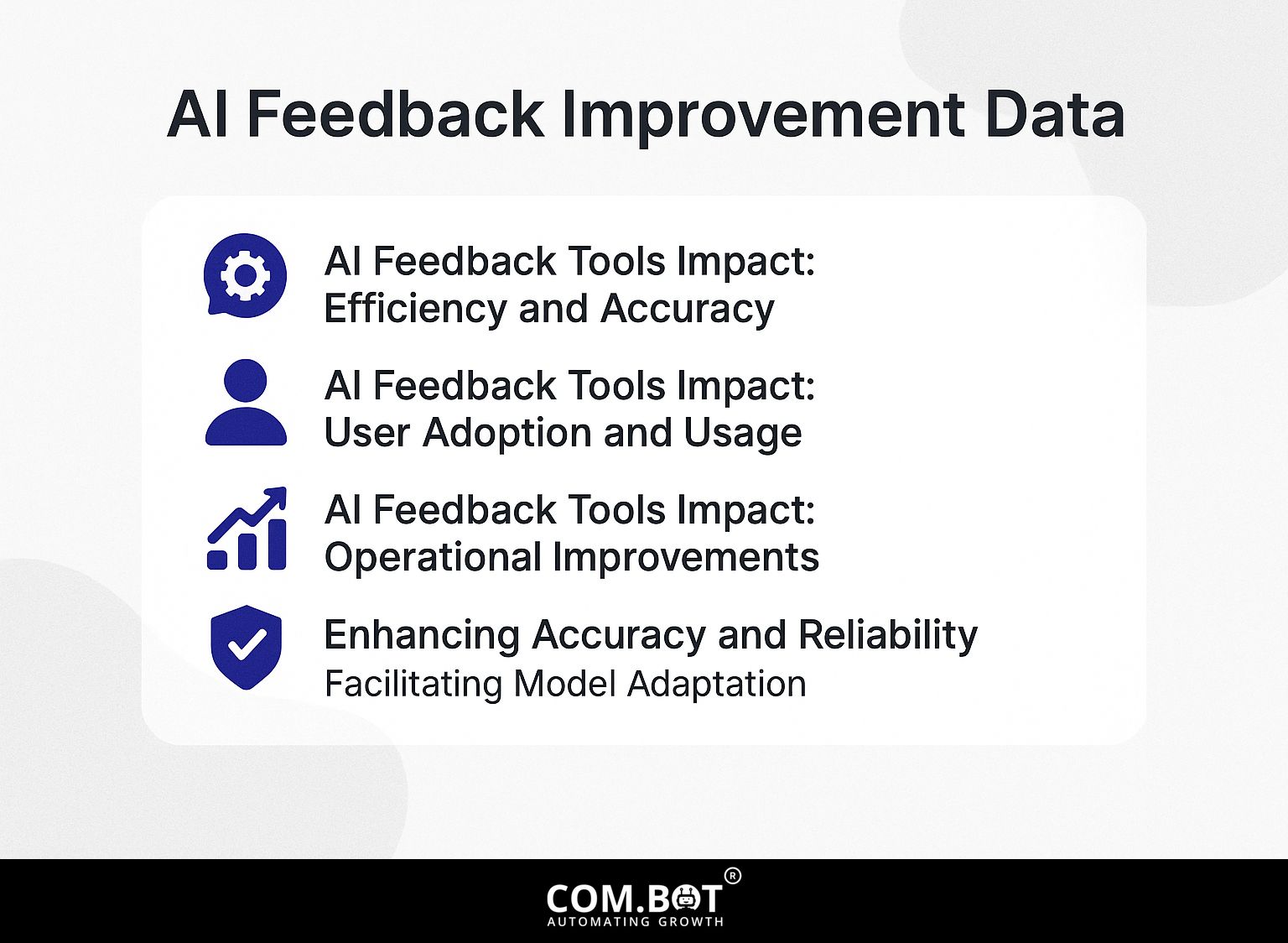 AI Feedback Improvement Data

AI Feedback Tools Impact: Efficiency and Accuracy

AI Feedback Tools Impact: User Adoption and Usage

AI Feedback Tools Impact: Operational Improvements

Enhancing Accuracy and Reliability
Facilitating Model Adaptation

COM.BOT®
AUTOMATING GROWTH